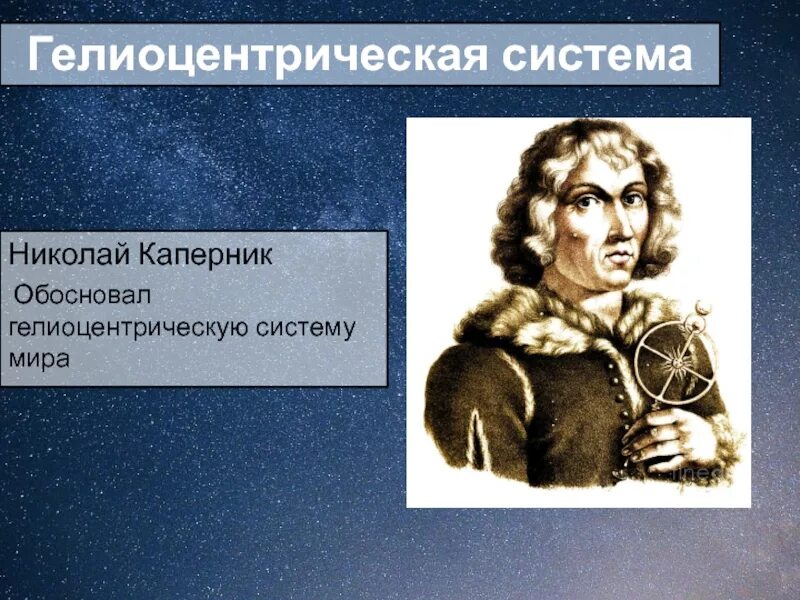 Гелиоцентрическая система

Николай Каперник
Обосновал гелиоцентрическую систему мира